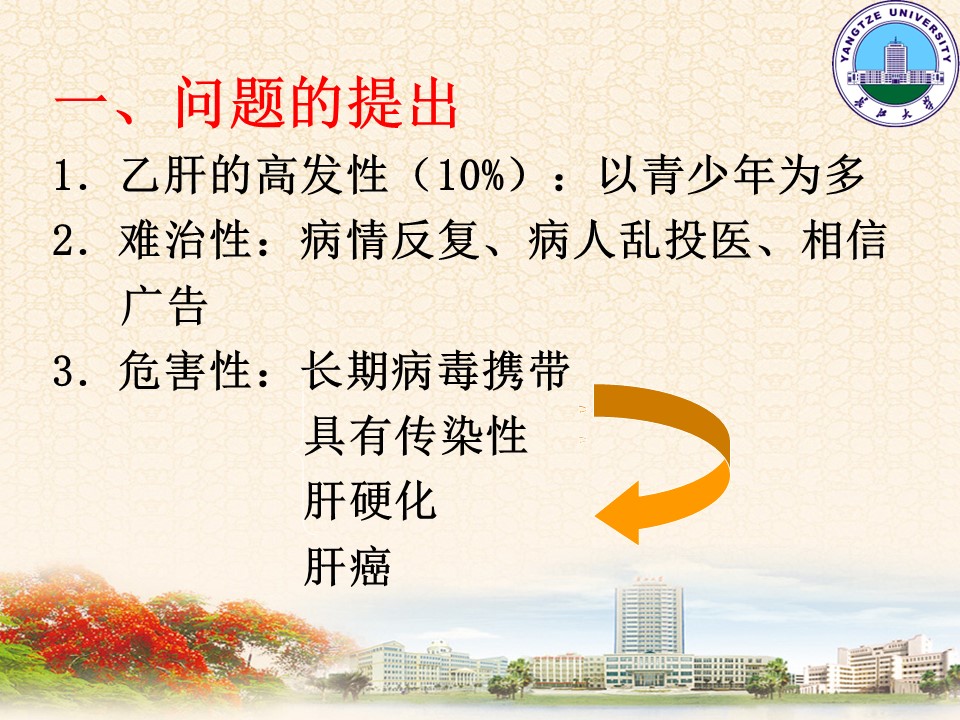 YANGTZE UNIVERSITY
长江大学

一、问题的提出

1. 乙肝的高发性（10%）：以青少年为多

2. 难治性：病情反复、病人乱投医、相信广告

3. 危害性：长期病毒携带
具有传染性
肝硬化
肝癌